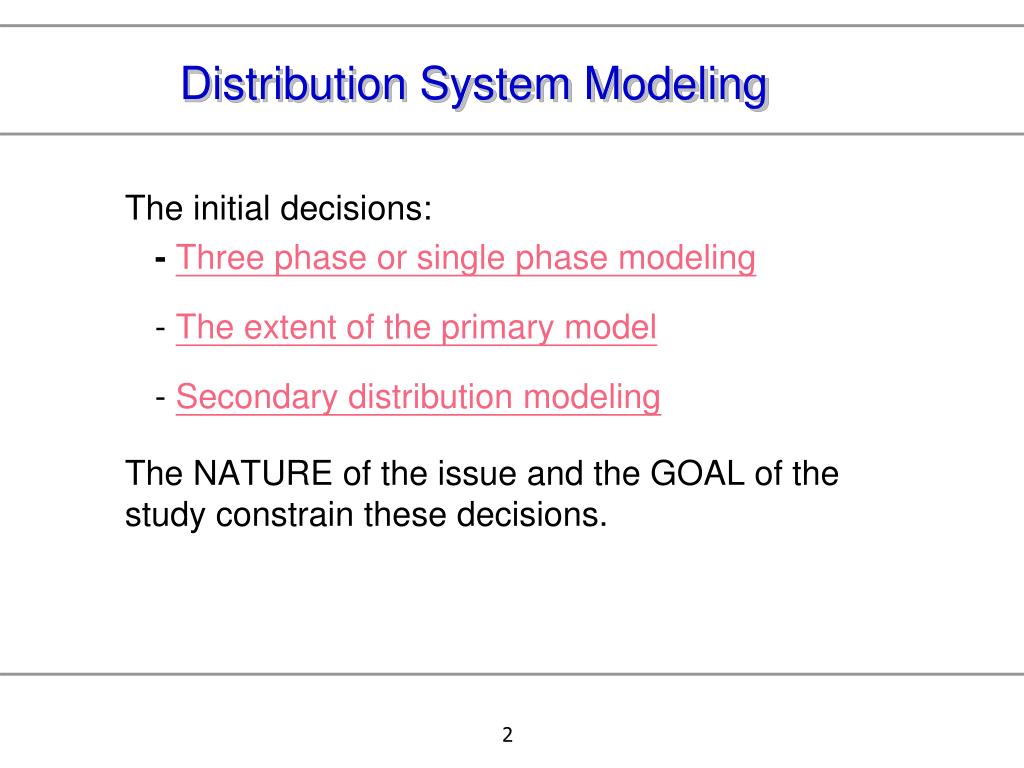 Distribution System Modeling

The initial decisions:

- Three phase or single phase modeling

- The extent of the primary model

- Secondary distribution modeling

The NATURE of the issue and the GOAL of the study constrain these decisions.

2